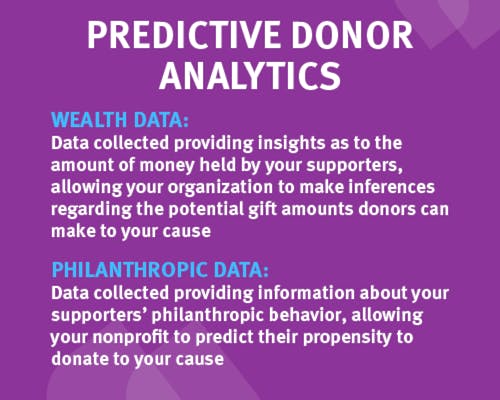 PREDICTIVE DONOR ANALYTICS

WEALTH DATA:
Data collected providing insights as to the amount of money held by your supporters, allowing your organization to make inferences regarding the potential gift amounts donors can make to your cause

PHILANTHROPIC DATA:
Data collected providing information about your supporters' philanthropic behavior, allowing your nonprofit to predict their propensity to donate to your cause